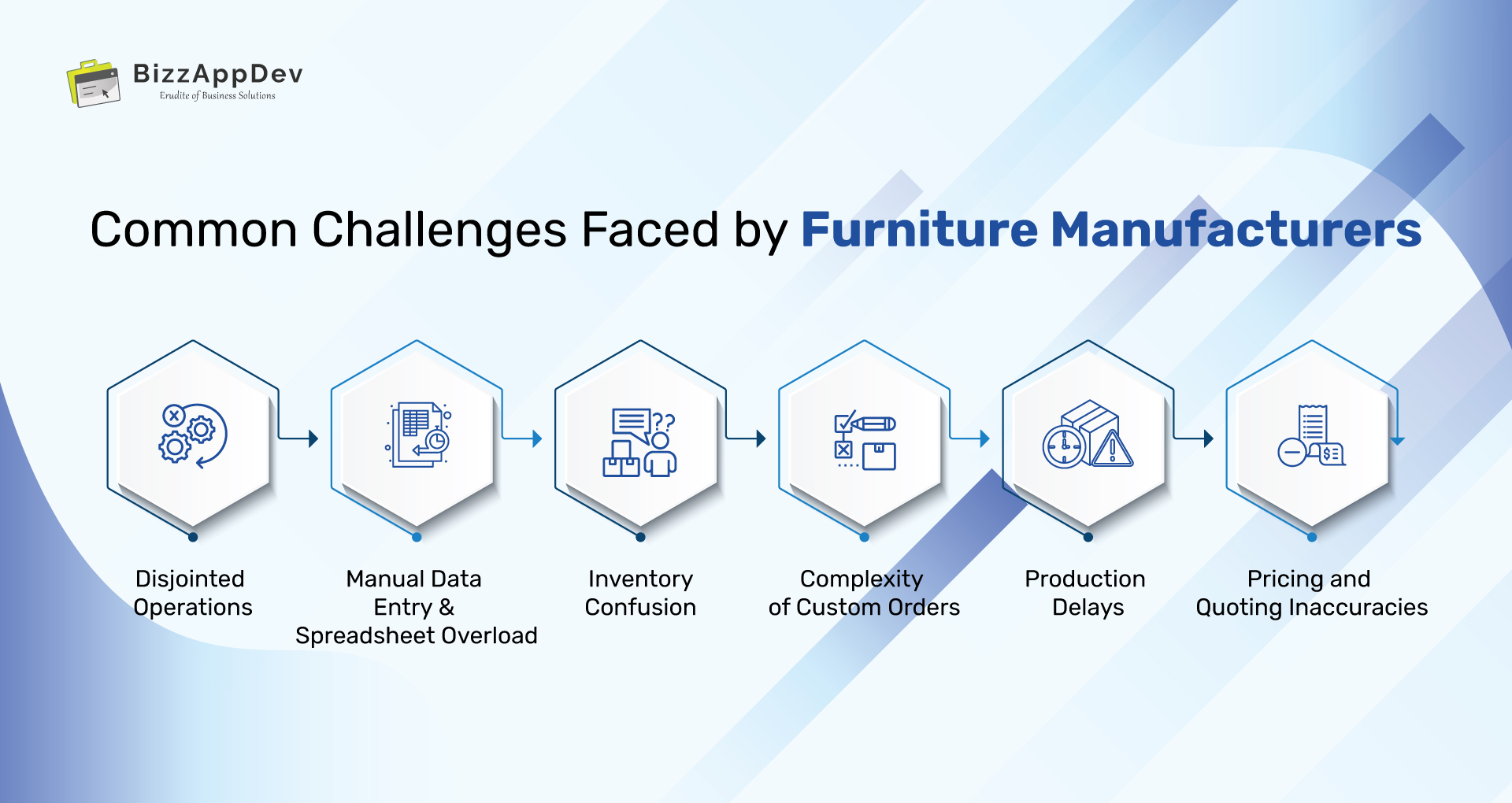 BizzAppDev
Erudite of Business Solutions

Common Challenges Faced by Furniture Manufacturers

Disjointed Operations

Manual Data Entry & Spreadsheet Overload

Inventory Confusion

Complexity of Custom Orders

Production Delays

Pricing and Quoting Inaccuracies